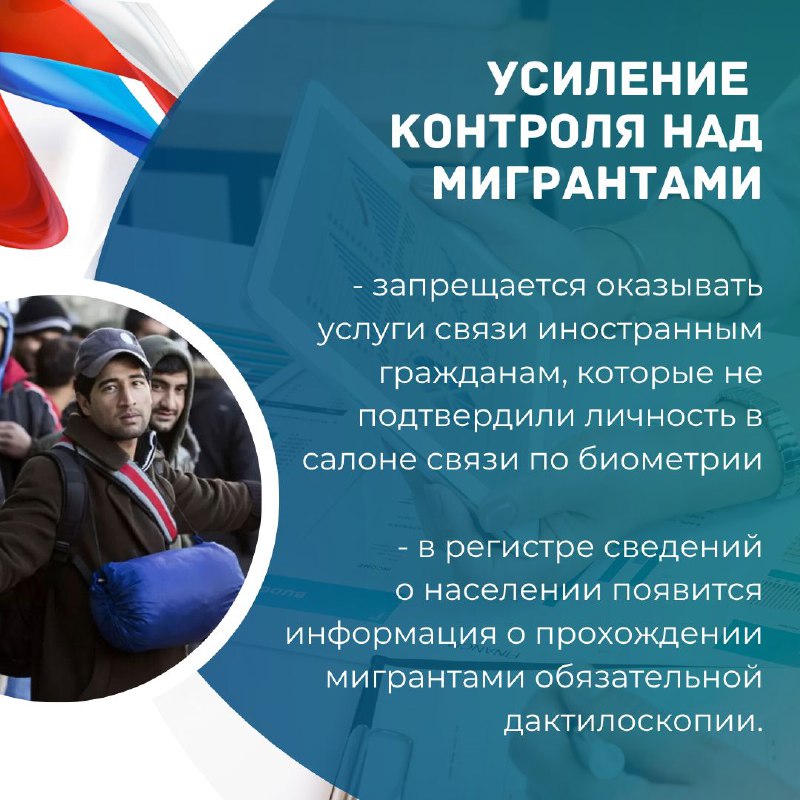 УСИЛЕНИЕ КОНТРОЛЯ НАД МИГРАНТАМИ

- запрещается оказывать услуги связи иностранным гражданам, которые не подтвердили личность в салоне связи по биометрии

- в регистре сведений о населении появится информация о прохождении мигрантами обязательной дактилоскопии.